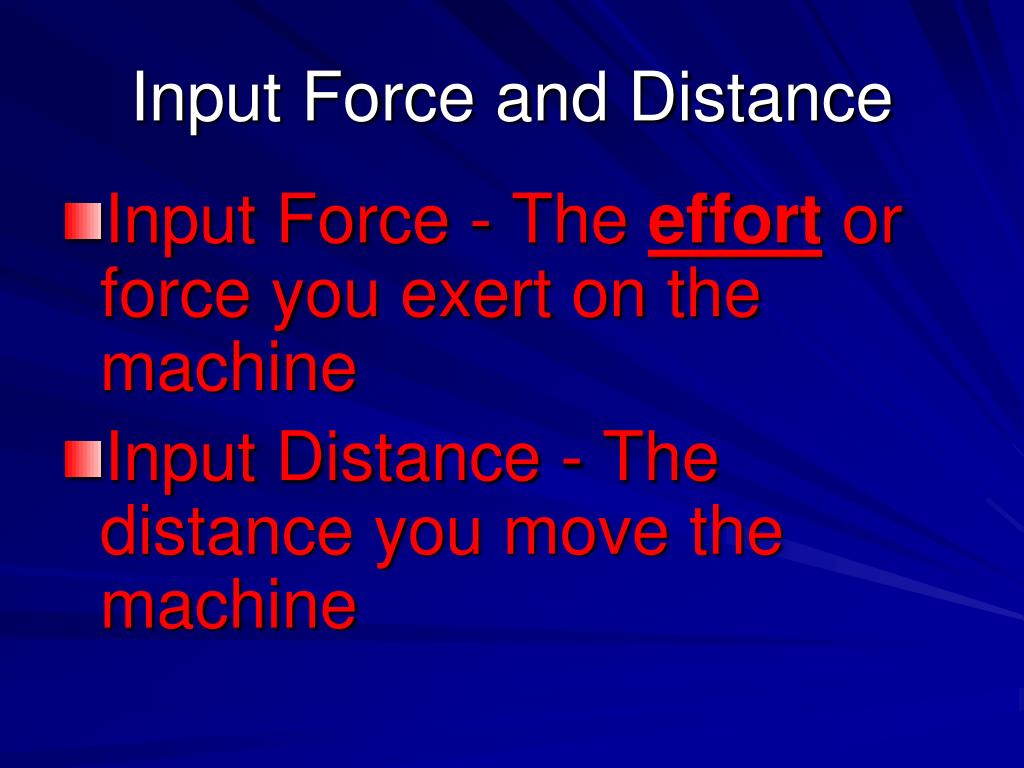 Input Force and Distance

Input Force - The effort or force you exert on the machine

Input Distance - The distance you move the machine